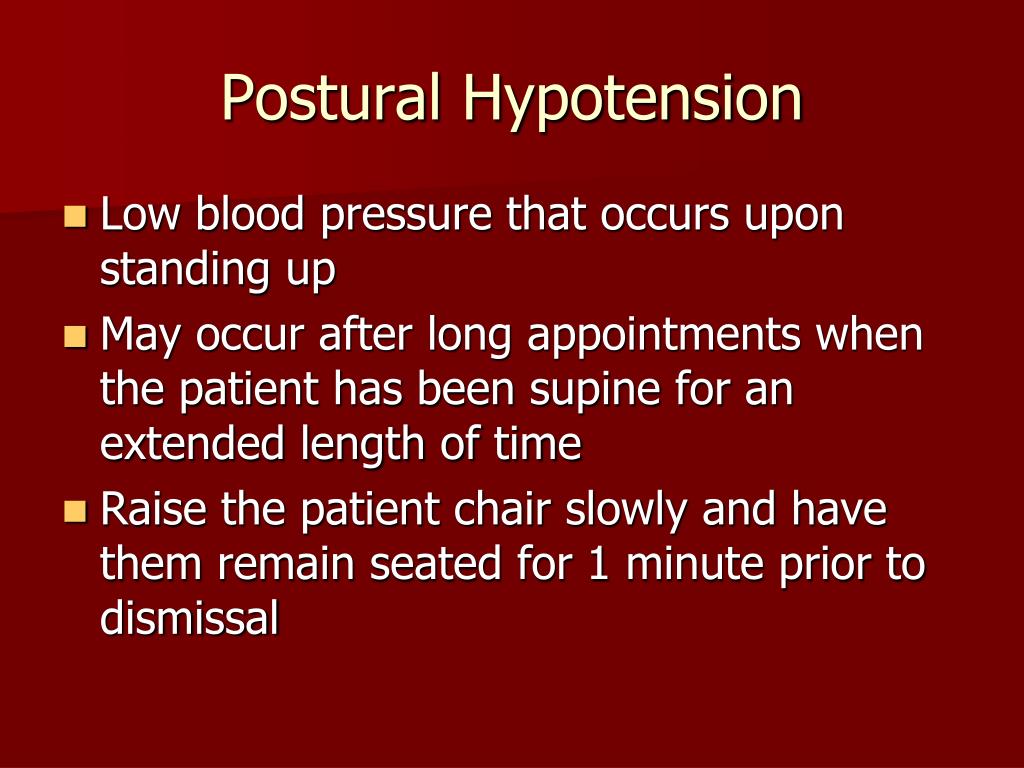 Postural Hypotension

- Low blood pressure that occurs upon standing up
- May occur after long appointments when the patient has been supine for an extended length of time
- Raise the patient chair slowly and have them remain seated for 1 minute prior to dismissal